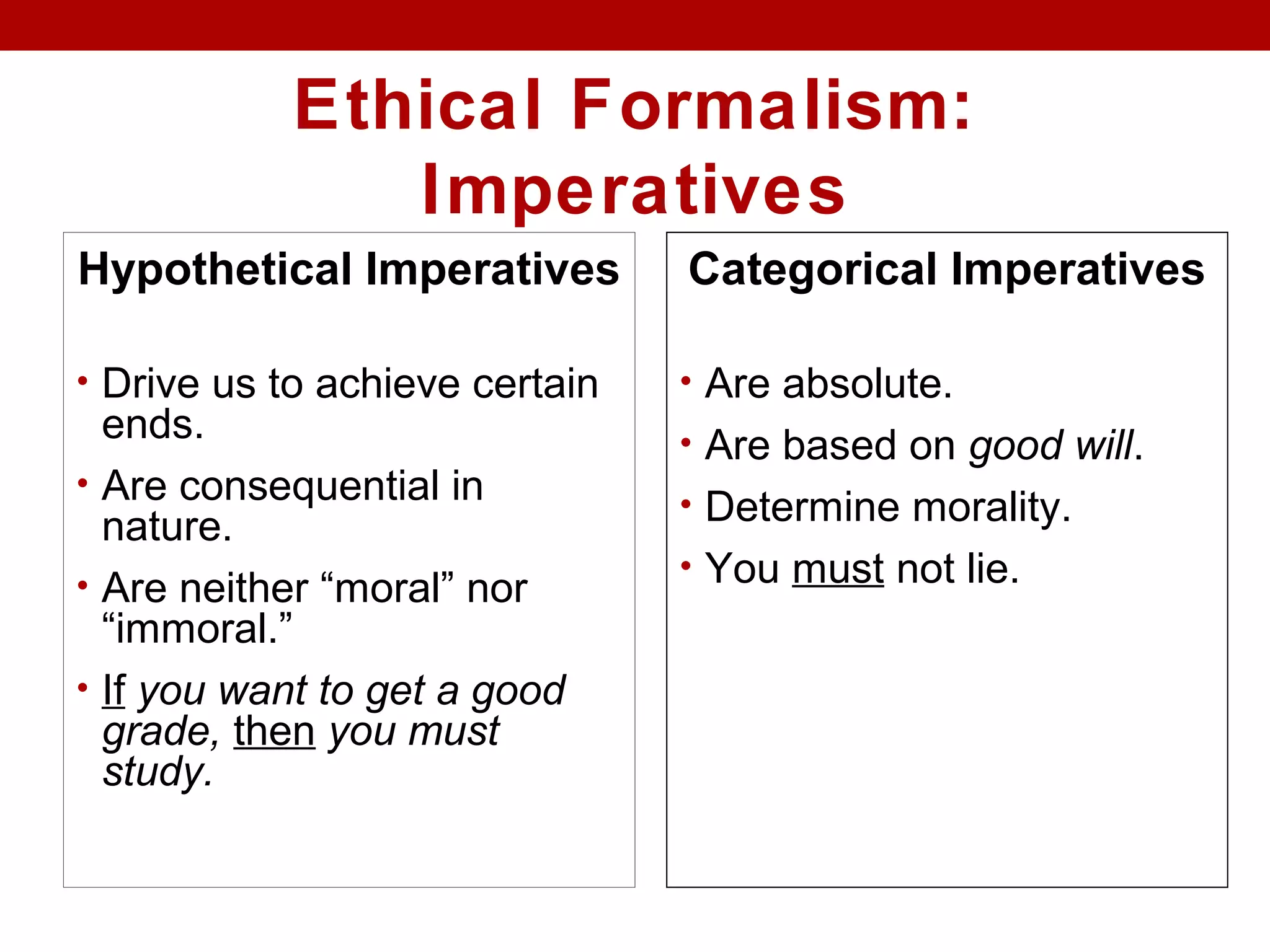 Ethical Formalism: Imperatives

Hypothetical Imperatives

• Drive us to achieve certain ends.
• Are consequential in nature.
• Are neither “moral” nor “immoral.”
• If you want to get a good grade, then you must study.

Categorical Imperatives

• Are absolute.
• Are based on good will.
• Determine morality.
• You must not lie.